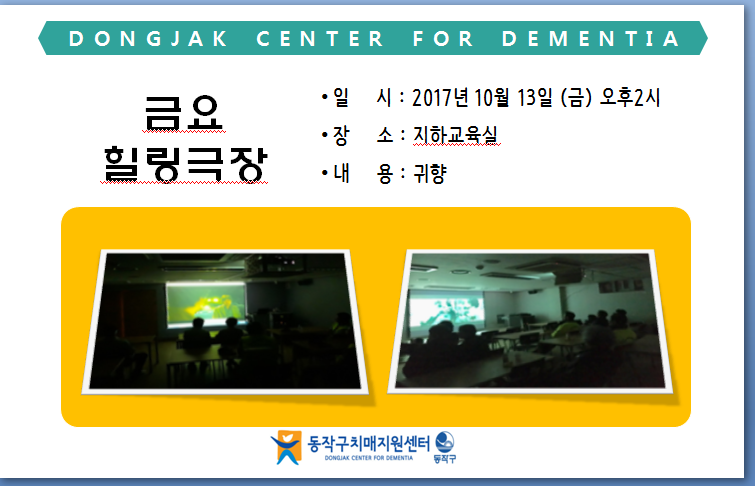 DONGJAK CENTER FOR DEMENTIA

금요
힐링극장

• 일 시 : 2017년 10월 13일 (금) 오후2시
• 장 소 : 지하교육실
• 내 용 : 귀향

동작구치매지원센터
DONGJAK CENTER FOR DEMENTIA
동작구